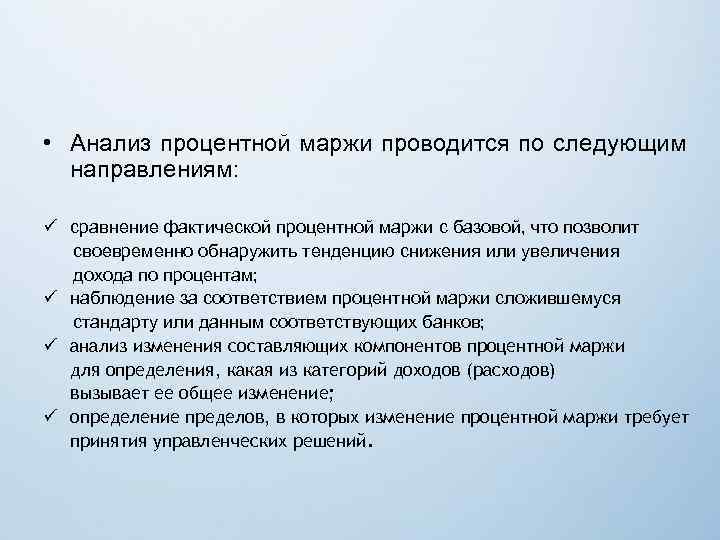 • Анализ процентной маржи проводится по следующим направлениям:

✓ сравнение фактической процентной маржи с базовой, что позволит своевременно обнаружить тенденцию снижения или увеличения дохода по процентам;
✓ наблюдение за соответствием процентной маржи сложившемуся стандарту или данным соответствующих банков;
✓ анализ изменения составляющих компонентов процентной маржи для определения, какая из категорий доходов (расходов) вызывает ее общее изменение;
✓ определение пределов, в которых изменение процентной маржи требует принятия управленческих решений.